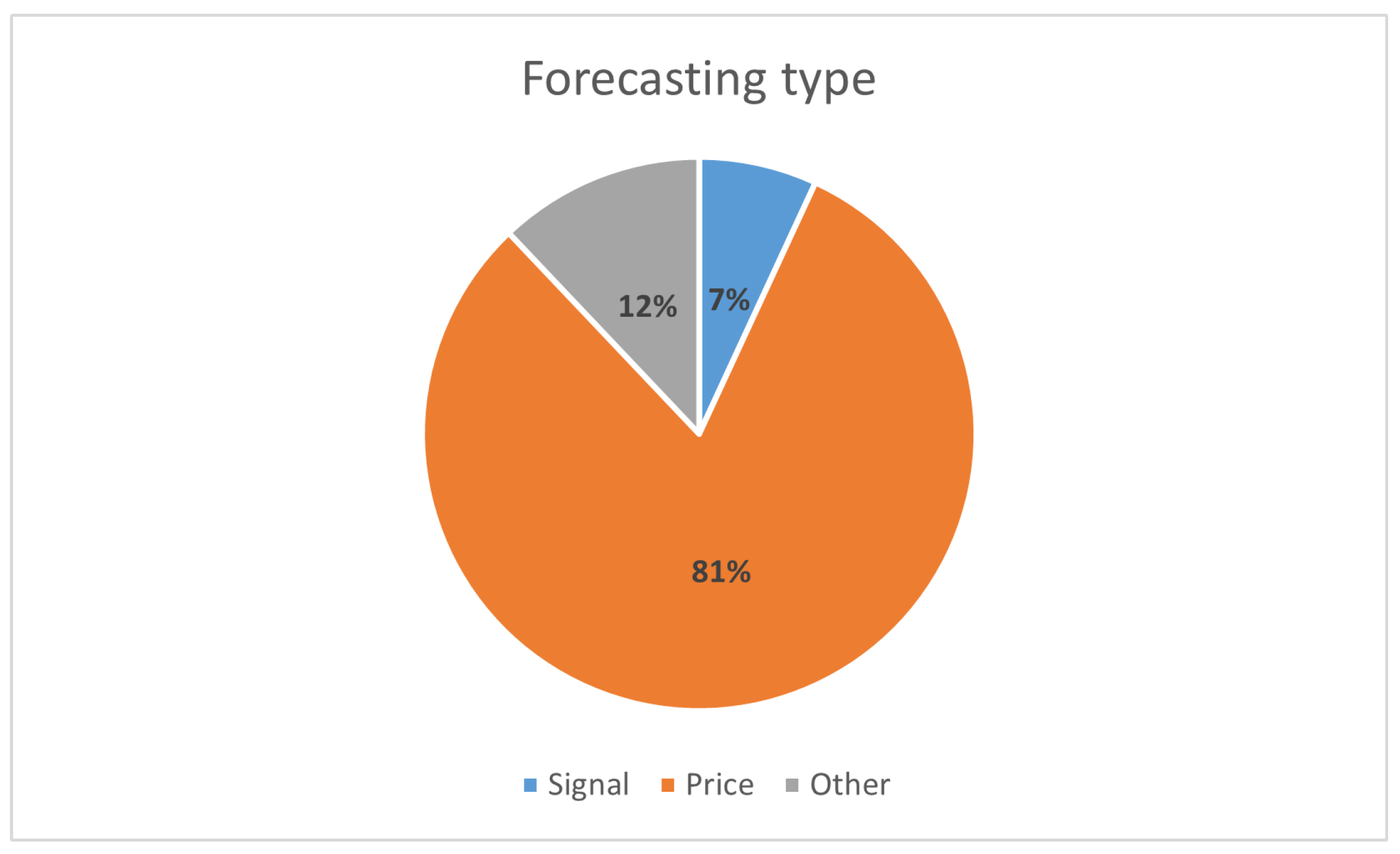 Forecasting type

12%

7%

81%

Signal Price Other